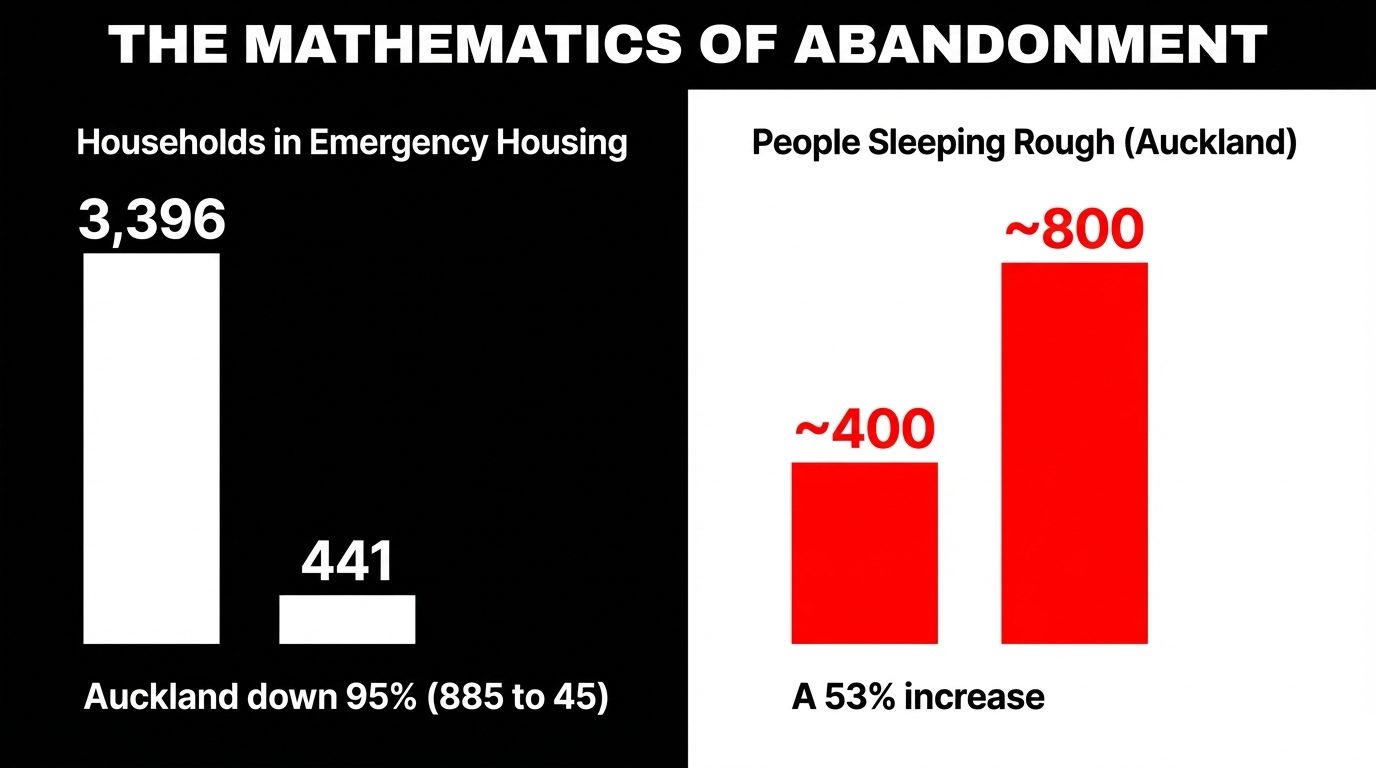 THE MATHEMATICS OF ABANDONMENT

Households in Emergency Housing

3,396

441

Auckland down 95% (885 to 45)

People Sleeping Rough (Auckland)

~400

~800

A 53% increase